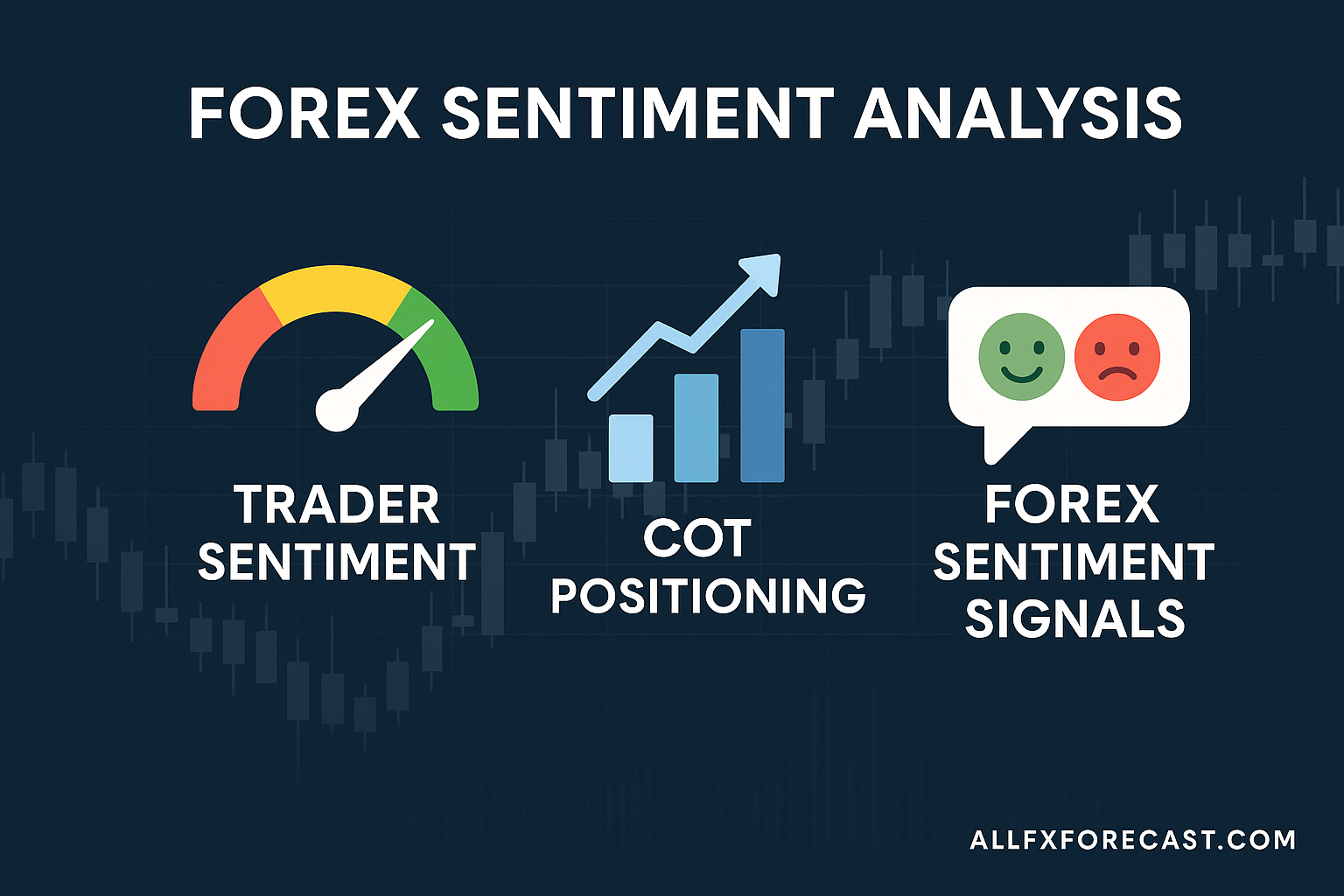 FOREX SENTIMENT ANALYSIS

TRADER SENTIMENT

COT POSITIONING

FOREX SENTIMENT SIGNALS

ALLFXFORECAST.COM